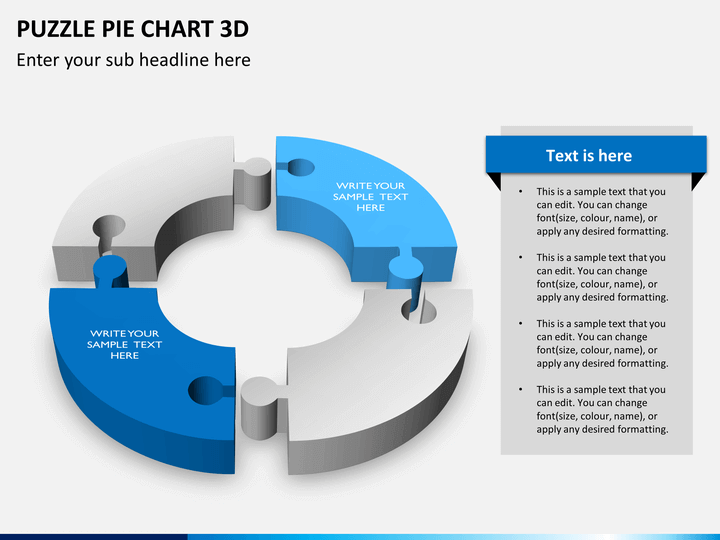 PUZZLE PIE CHART 3D

Enter your sub headline here

WRITE YOUR SAMPLE TEXT HERE

WRITE YOUR SAMPLE TEXT HERE

Text is here

• This is a sample text that you can edit. You can change font(size, colour, name), or apply any desired formatting.

• This is a sample text that you can edit. You can change font(size, colour, name), or apply any desired formatting.

• This is a sample text that you can edit. You can change font(size, colour, name), or apply any desired formatting.

• This is a sample text that you can edit. You can change font(size, colour, name), or apply any desired formatting.